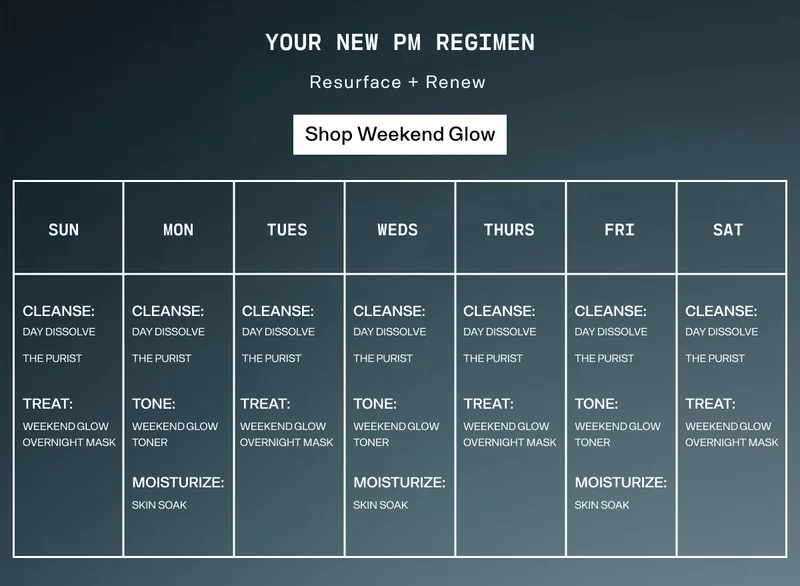 YOUR NEW PM REGIMEN

Resurface + Renew

Shop Weekend Glow

| SUN | MON | TUES | WEDS | THURS | FRI | SAT |
|---|---|---|---|---|---|---|
| CLEANSE: DAY DISSOLVE THE PURIST TREAT: WEEKEND GLOW OVERNIGHT MASK | CLEANSE: DAY DISSOLVE THE PURIST TONE: WEEKEND GLOW TONER MOISTURIZE: SKIN SOAK | CLEANSE: DAY DISSOLVE THE PURIST TREAT: WEEKEND GLOW OVERNIGHT MASK | CLEANSE: DAY DISSOLVE THE PURIST TONE: WEEKEND GLOW TONER MOISTURIZE: SKIN SOAK | CLEANSE: DAY DISSOLVE THE PURIST TREAT: WEEKEND GLOW OVERNIGHT MASK | CLEANSE: DAY DISSOLVE THE PURIST TONE: WEEKEND GLOW TONER MOISTURIZE: SKIN SOAK | CLEANSE: DAY DISSOLVE THE PURIST TREAT: WEEKEND GLOW OVERNIGHT MASK |